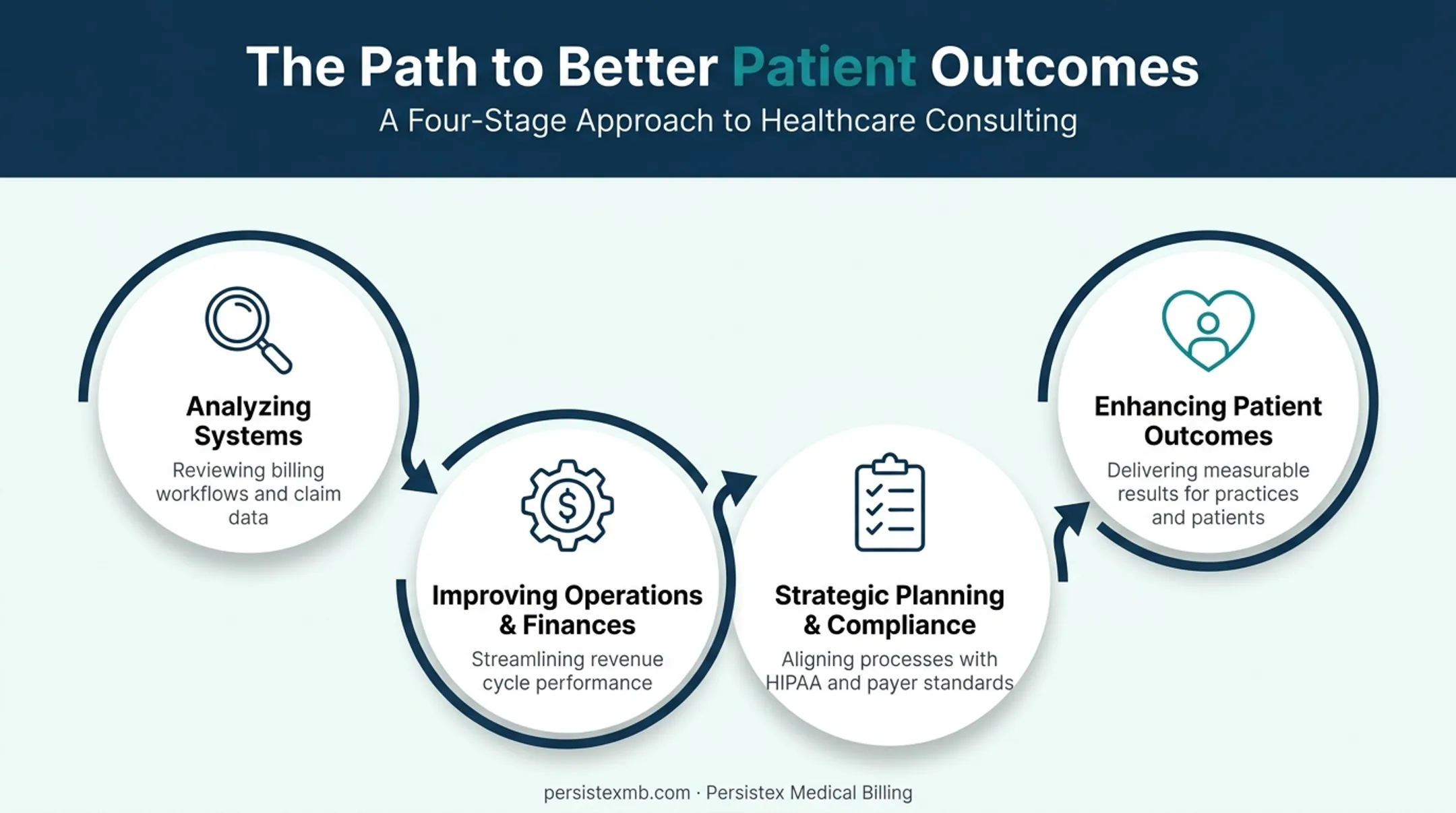 The Path to Better Patient Outcomes

A Four-Stage Approach to Healthcare Consulting

Analyzing Systems

Reviewing billing workflows and claim data

Improving Operations & Finances

Streamlining revenue cycle performance

Strategic Planning & Compliance

Aligning processes with HIPAA and payer standards

Enhancing Patient Outcomes

Delivering measurable results for practices and patients

persistexmb.com · Persistex Medical Billing